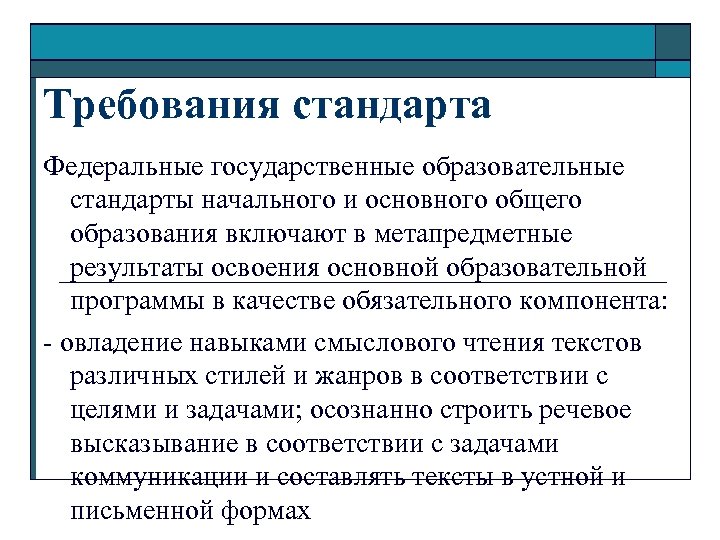 Требования стандарта

Федеральные государственные образовательные стандарты начального и основного общего образования включают в метапредметные результаты освоения основной образовательной программы в качестве обязательного компонента:

- овладение навыками смыслового чтения текстов различных стилей и жанров в соответствии с целями и задачами; осознанно строить речевое высказывание в соответствии с задачами коммуникации и составлять тексты в устной и письменной формах